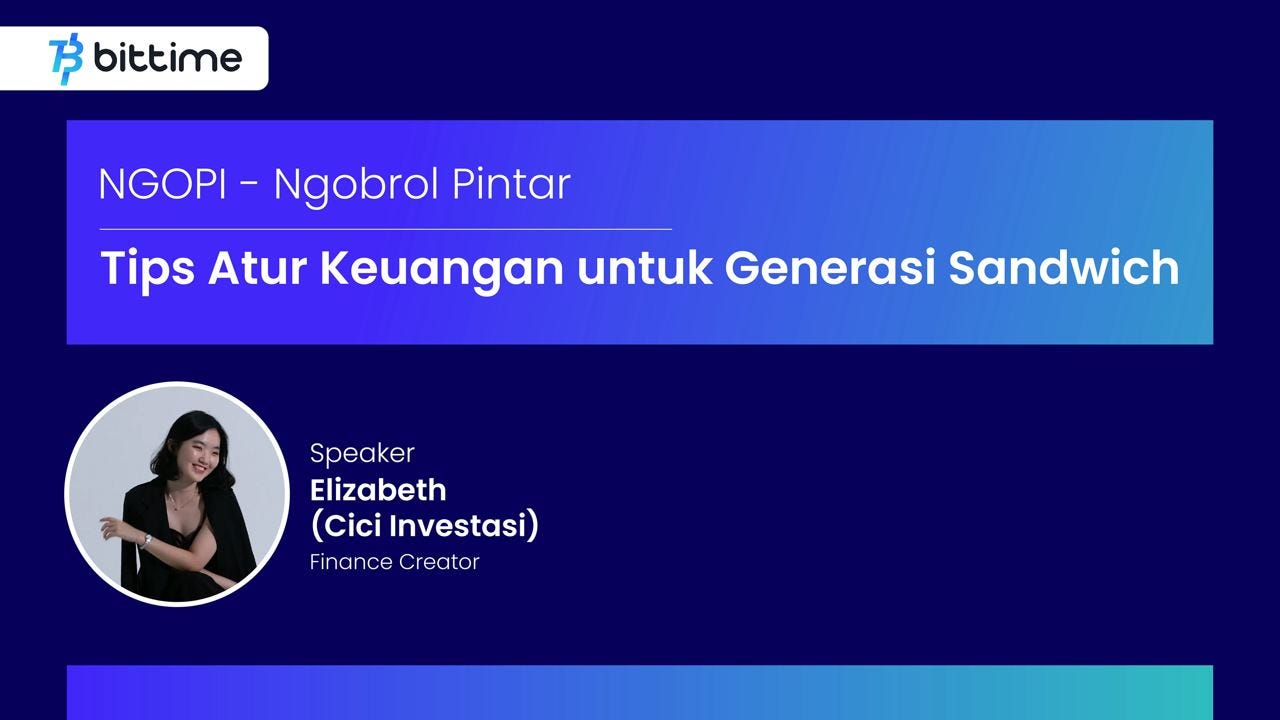 bittime

NGOPI - Ngobrol Pintar

Tips Atur Keuangan untuk Generasi Sandwich

Speaker
Elizabeth
(Cici Investasi)
Finance Creator